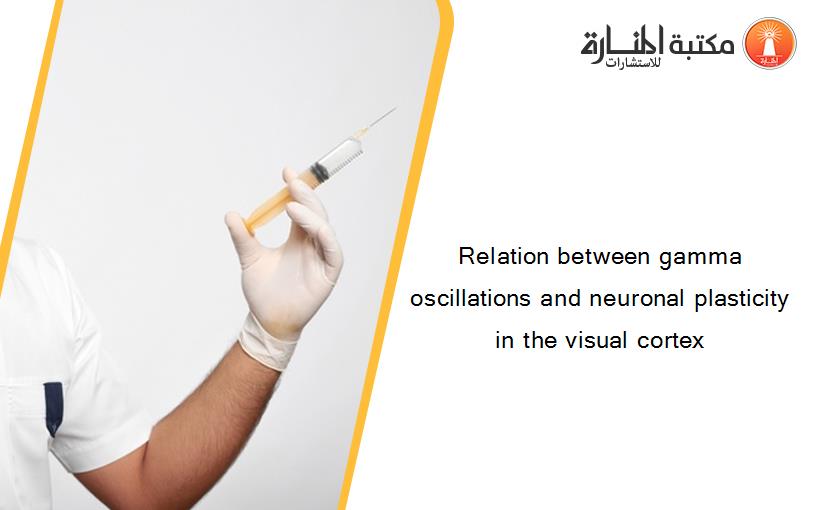 مكتبة المنارة للاستشارات

Relation between gamma oscillations and neuronal plasticity in the visual cortex